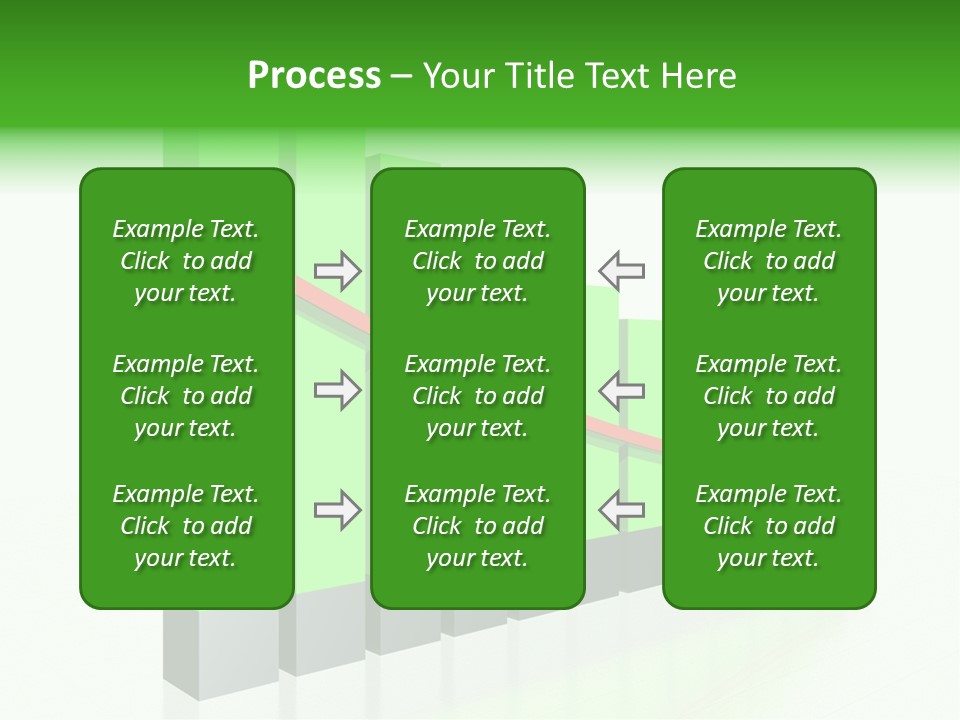 Process – Your Title Text Here

Example Text. Click to add your text.

Example Text. Click to add your text.

Example Text. Click to add your text.

Example Text. Click to add your text.

Example Text. Click to add your text.

Example Text. Click to add your text.

Example Text. Click to add your text.

Example Text. Click to add your text.

Example Text. Click to add your text.